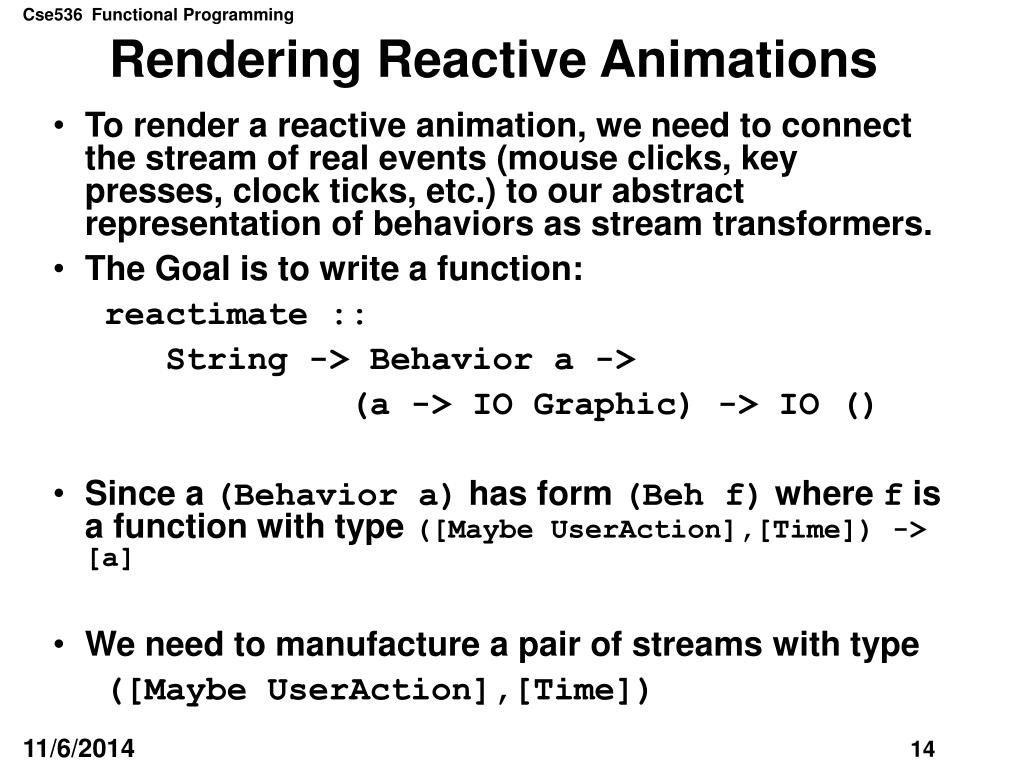 Cse536 Functional Programming

Rendering Reactive Animations

• To render a reactive animation, we need to connect the stream of real events (mouse clicks, key presses, clock ticks, etc.) to our abstract representation of behaviors as stream transformers.

• The Goal is to write a function:

reactimate ::
String -> Behavior a ->
(a -> IO Graphic) -> IO ()

• Since a (Behavior a) has form (Beh f) where f is a function with type ([Maybe UserAction],[Time]) -> [a]

• We need to manufacture a pair of streams with type

([Maybe UserAction],[Time])

11/6/2014

14